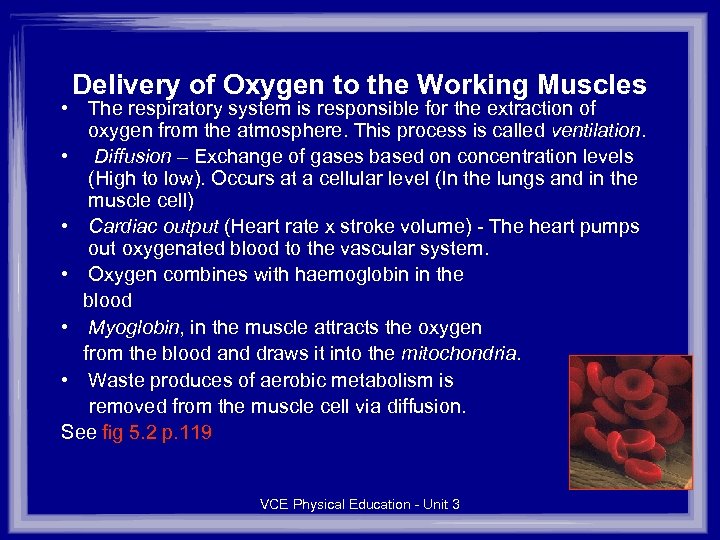 Delivery of Oxygen to the Working Muscles

• The respiratory system is responsible for the extraction of oxygen from the atmosphere. This process is called ventilation.
• Diffusion – Exchange of gases based on concentration levels (High to low). Occurs at a cellular level (In the lungs and in the muscle cell)
• Cardiac output (Heart rate x stroke volume) - The heart pumps out oxygenated blood to the vascular system.
• Oxygen combines with haemoglobin in the blood
• Myoglobin, in the muscle attracts the oxygen from the blood and draws it into the mitochondria.
• Waste produces of aerobic metabolism is removed from the muscle cell via diffusion.

See fig 5.2 p.119

VCE Physical Education - Unit 3